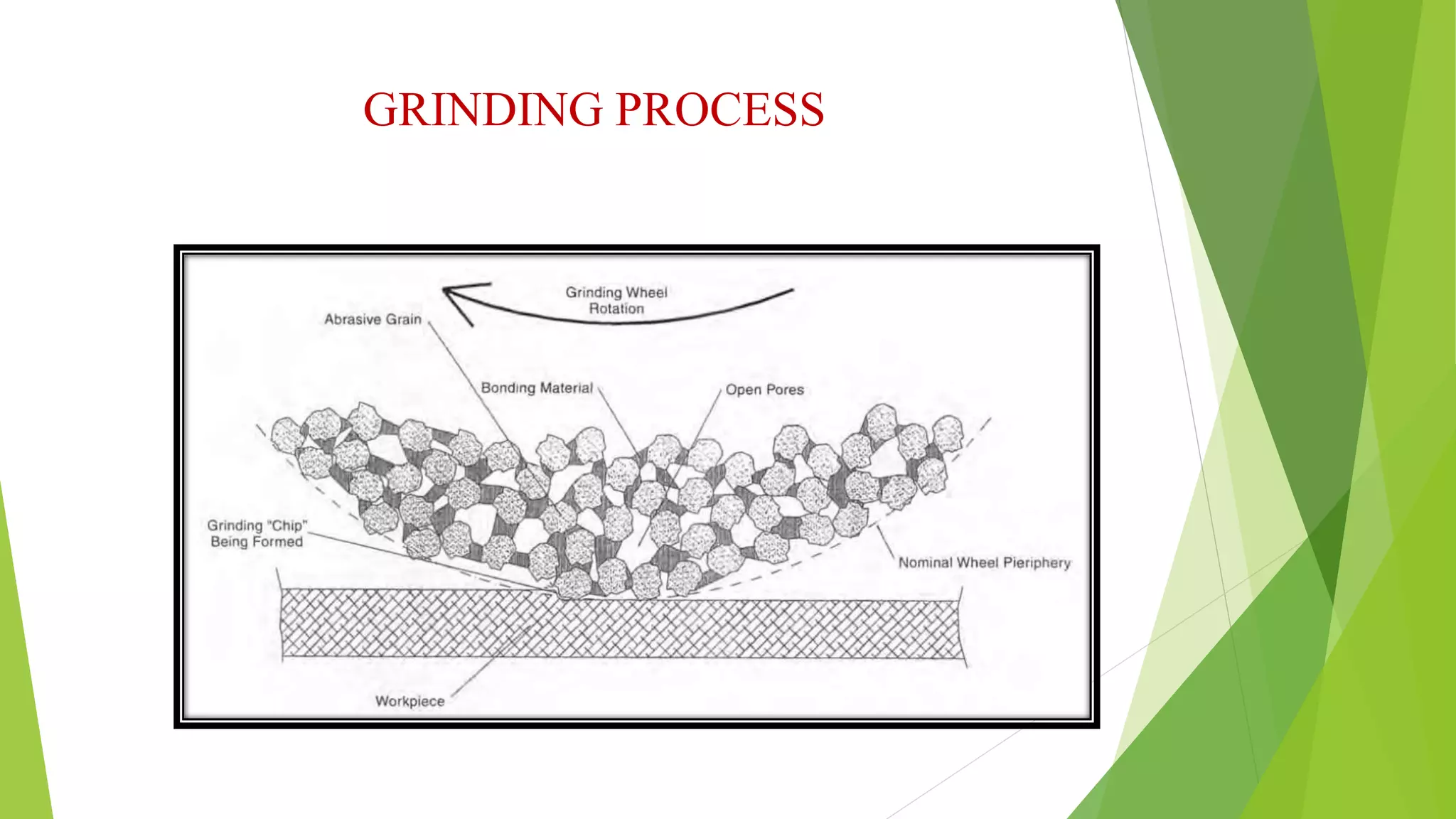 GRINDING PROCESS

Grinding Wheel Rotation

Abrasive Grain

Bonding Material

Open Pores

Grinding "Chip" Being Formed

Nominal Wheel Pieriphery

Workpiece